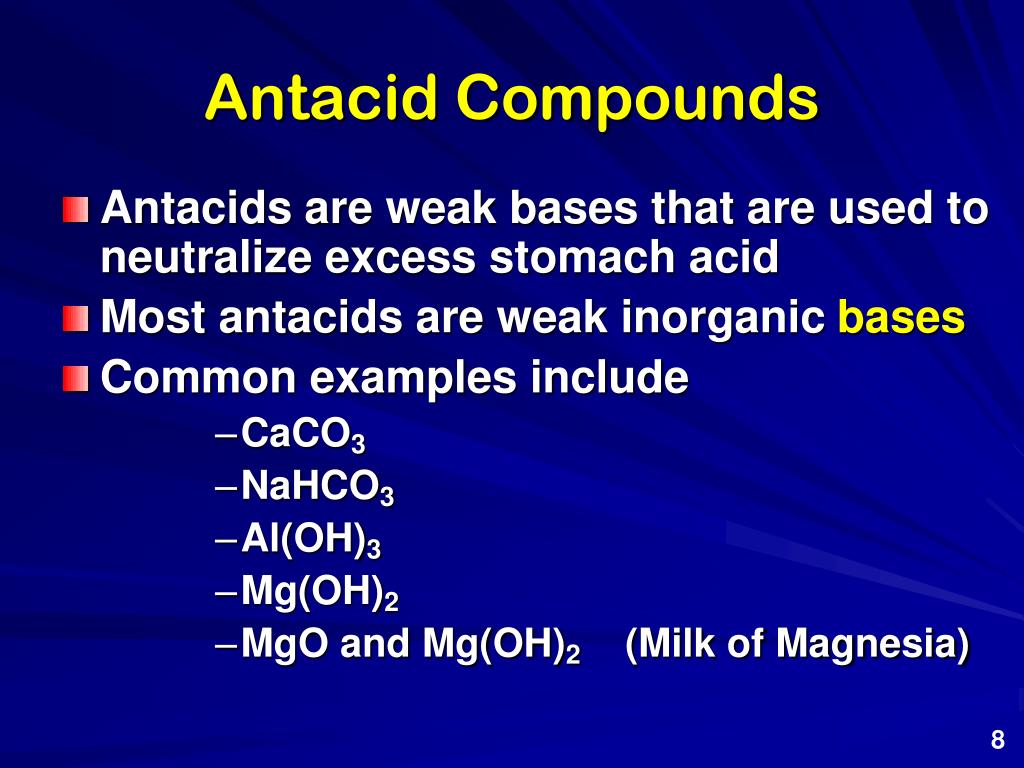 Antacid Compounds

Antacids are weak bases that are used to neutralize excess stomach acid

Most antacids are weak inorganic bases

Common examples include

– $CaCO_3$

– $NaHCO_3$

– $Al(OH)_3$

– $Mg(OH)_2$

– $MgO$ and $Mg(OH)_2$ (Milk of Magnesia)

8